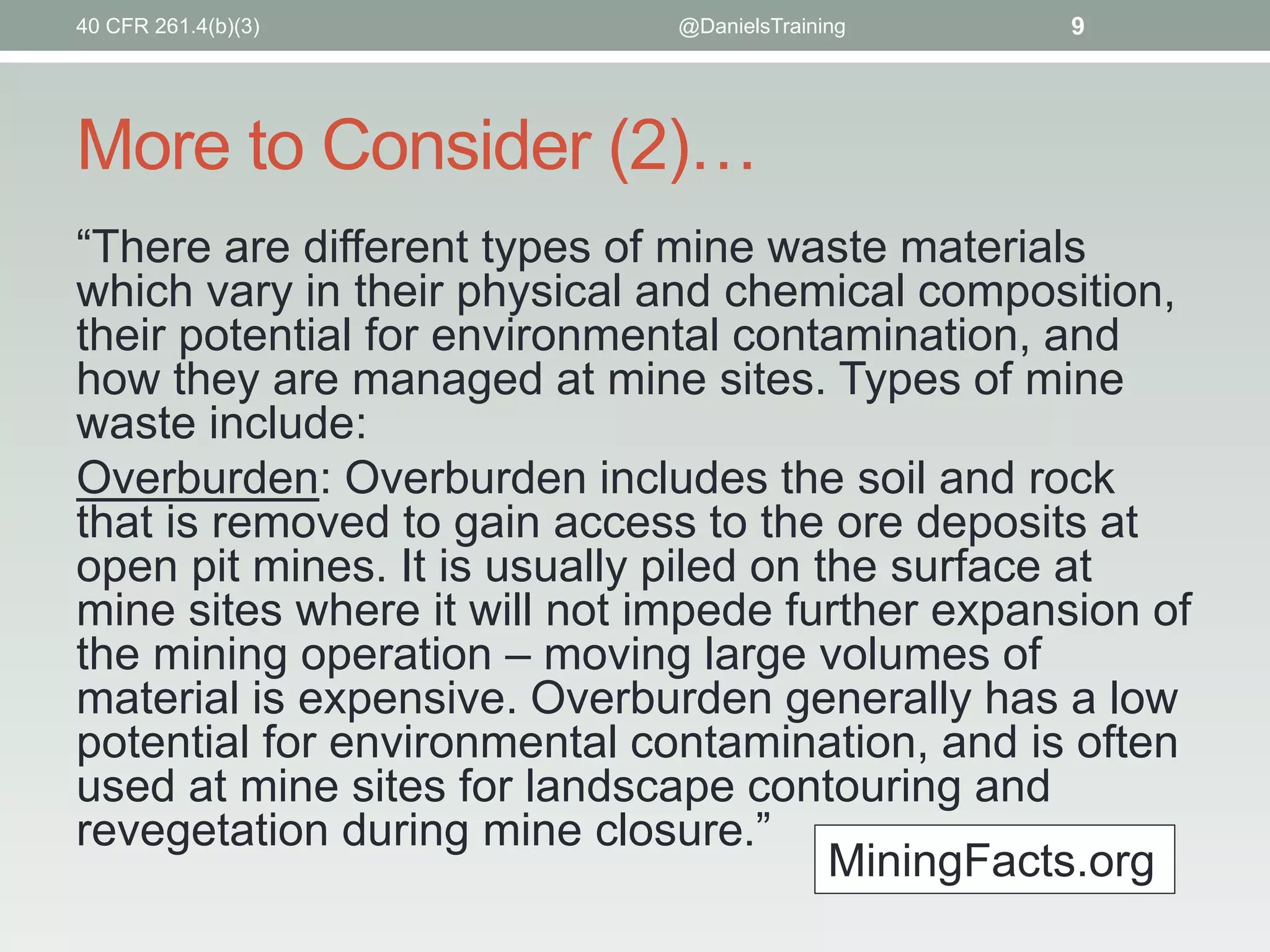 40 CFR 261.4(b)(3) @DanielsTraining 9

More to Consider (2)…

“There are different types of mine waste materials which vary in their physical and chemical composition, their potential for environmental contamination, and how they are managed at mine sites. Types of mine waste include:

Overburden: Overburden includes the soil and rock that is removed to gain access to the ore deposits at open pit mines. It is usually piled on the surface at mine sites where it will not impede further expansion of the mining operation – moving large volumes of material is expensive. Overburden generally has a low potential for environmental contamination, and is often used at mine sites for landscape contouring and revegetation during mine closure.”

MiningFacts.org